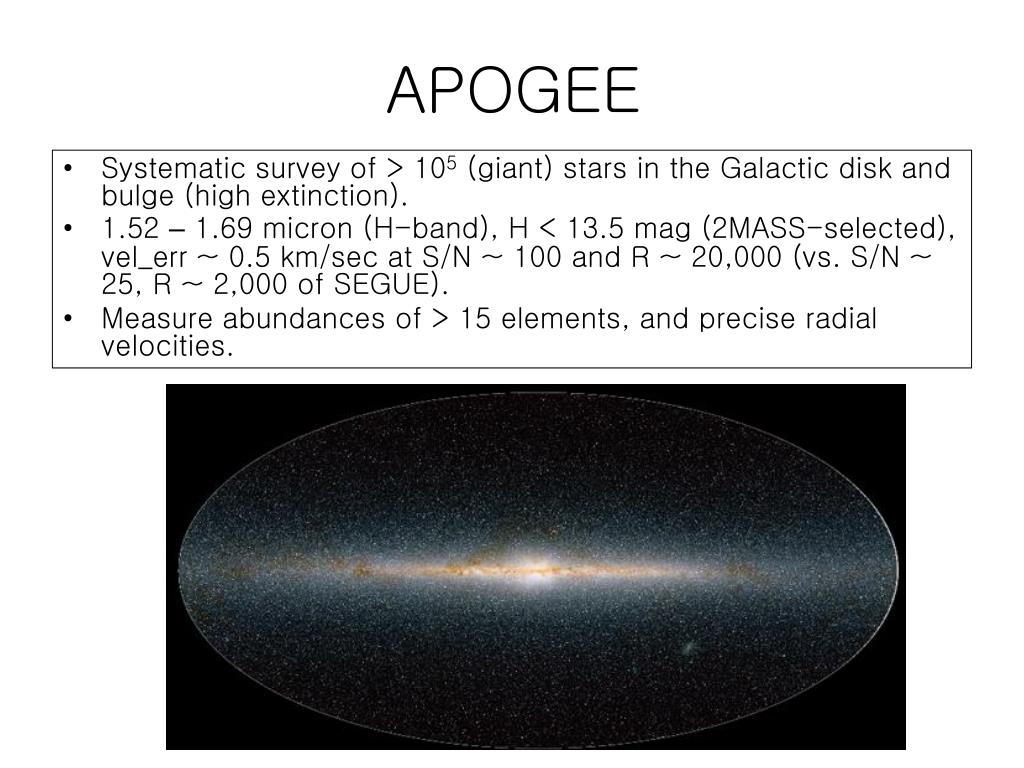 APOGEE

• Systematic survey of > $10^5$ (giant) stars in the Galactic disk and bulge (high extinction).
• 1.52 – 1.69 micron (H-band), H < 13.5 mag (2MASS-selected), vel_err ~ 0.5 km/sec at S/N ~ 100 and R ~ 20,000 (vs. S/N ~ 25, R ~ 2,000 of SEGUE).
• Measure abundances of > 15 elements, and precise radial velocities.